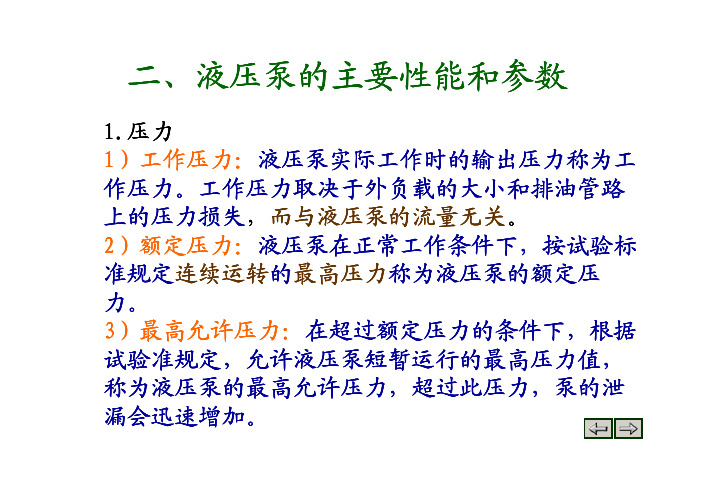 二、液压泵的主要性能和参数

1.压力

1）工作压力：液压泵实际工作时的输出压力称为工作压力。工作压力取决于外负载的大小和排油管路上的压力损失，而与液压泵的流量无关。

2）额定压力：液压泵在正常工作条件下，按试验标准规定连续运转的最高压力称为液压泵的额定压力。

3）最高允许压力：在超过额定压力的条件下，根据试验准规定，允许液压泵短暂运行的最高压力值，称为液压泵的最高允许压力，超过此压力，泵的泄漏会迅速增加。